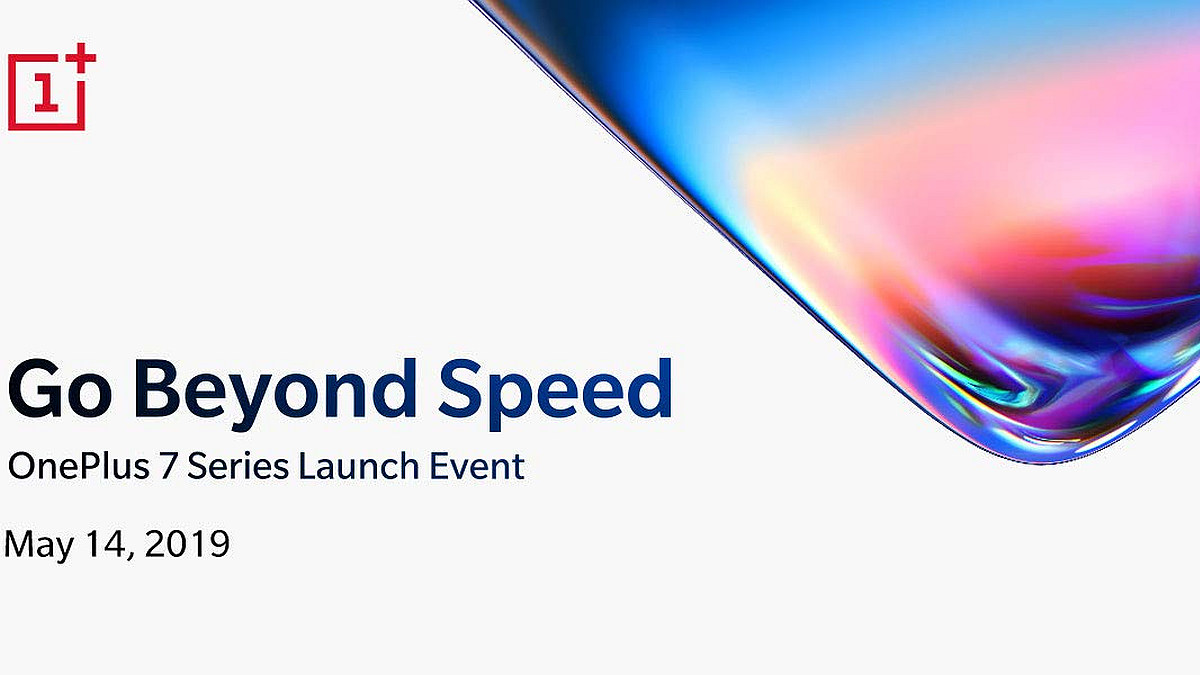 1+

Go Beyond Speed

OnePlus 7 Series Launch Event

May 14, 2019